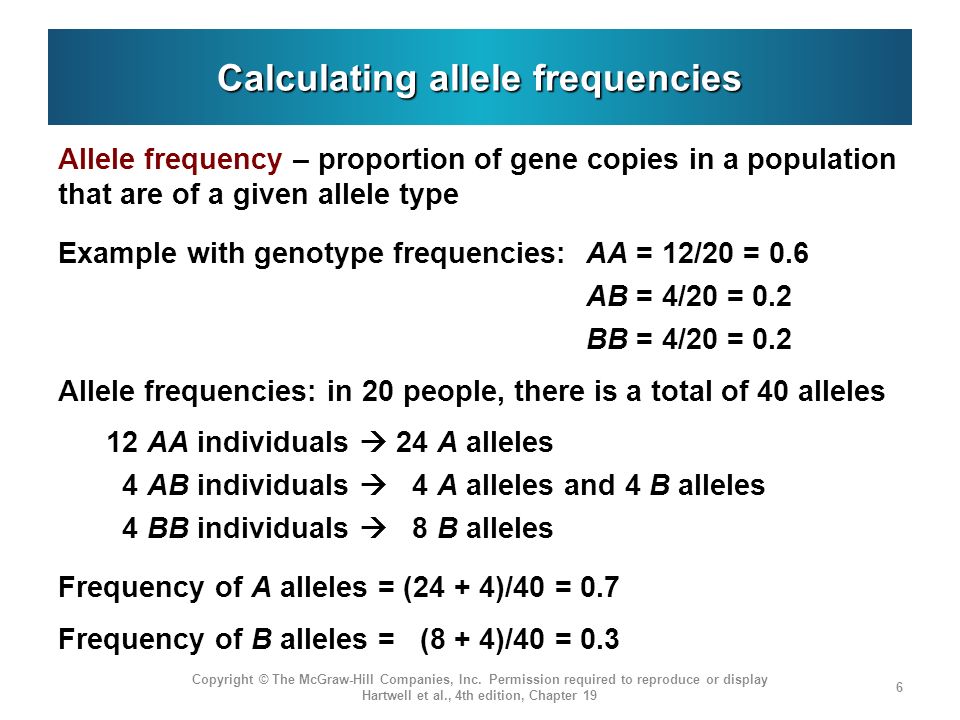 Calculating allele frequencies

Allele frequency – proportion of gene copies in a population that are of a given allele type

Example with genotype frequencies: AA = 12/20 = 0.6

AB = 4/20 = 0.2

BB = 4/20 = 0.2

Allele frequencies: in 20 people, there is a total of 40 alleles

12 AA individuals → 24 A alleles

4 AB individuals → 4 A alleles and 4 B alleles

4 BB individuals → 8 B alleles

Frequency of A alleles = (24 + 4)/40 = 0.7

Frequency of B alleles = (8 + 4)/40 = 0.3

Copyright © The McGraw-Hill Companies, Inc. Permission required to reproduce or display
Hartwell et al., 4th edition, Chapter 19

6